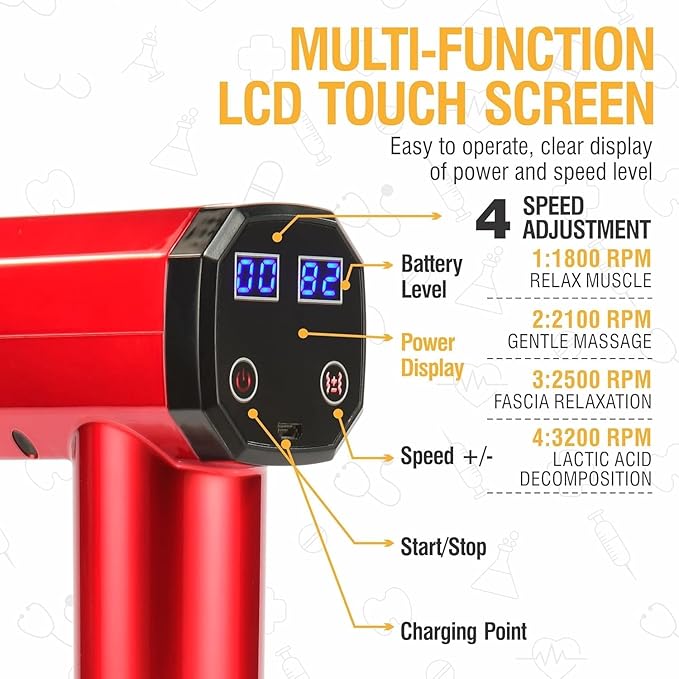 MULTI-FUNCTION LCD TOUCH SCREEN

Easy to operate, clear display of power and speed level

4 SPEED ADJUSTMENT

1:1800 RPM
RELAX MUSCLE

2:2100 RPM
GENTLE MASSAGE

3:2500 RPM
FASCIA RELAXATION

4:3200 RPM
LACTIC ACID DECOMPOSITION

00 82

Battery Level

Power Display

Speed +/-

Start/Stop

Charging Point